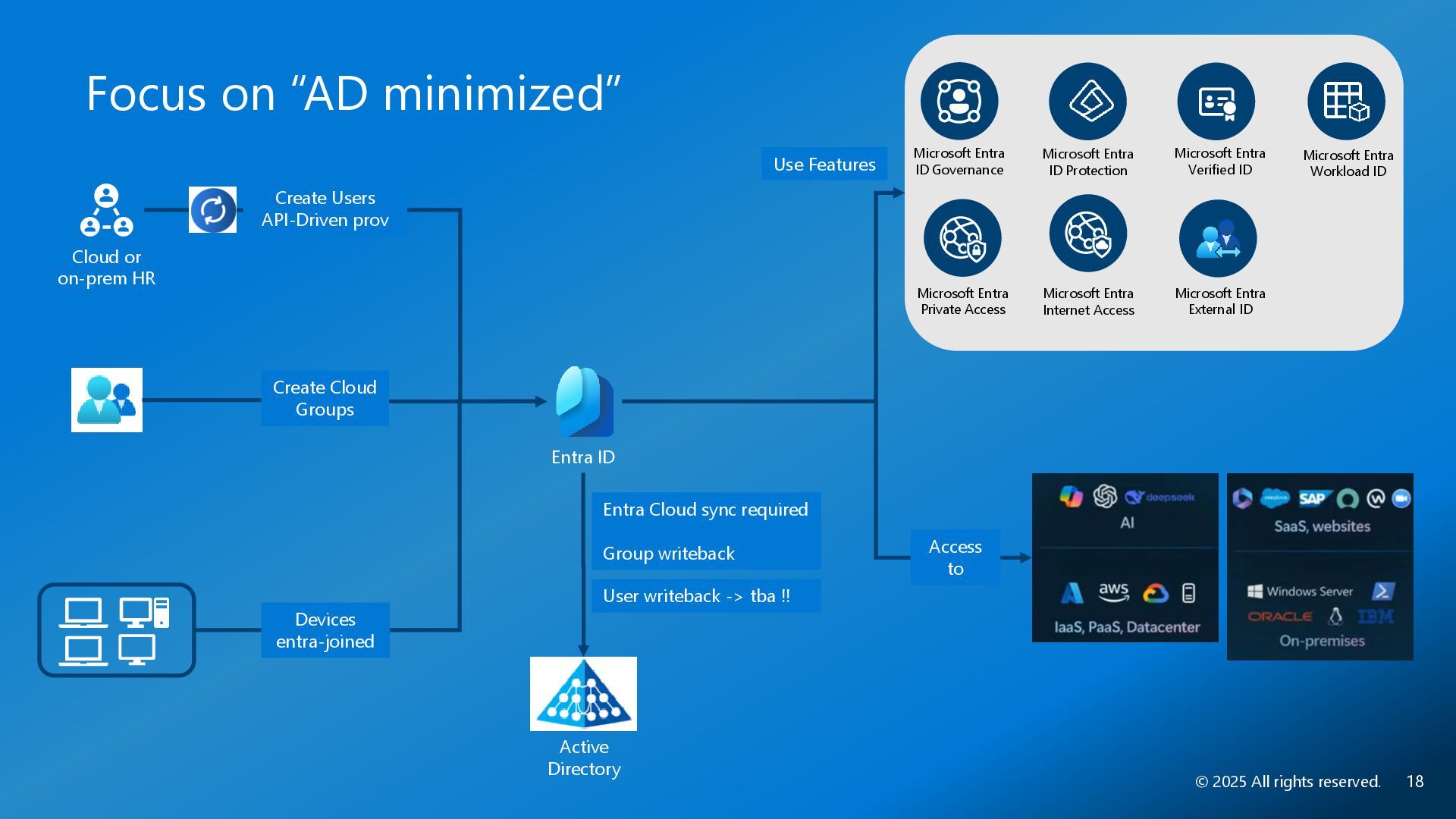 Focus on “AD minimized”

Cloud or on-prem HR

Create Users API-Driven prov

Create Cloud Groups

Devices entra-joined

Entra ID

Entra Cloud sync required

Group writeback

User writeback -> tba !!

Active Directory

Use Features

Microsoft Entra ID Governance

Microsoft Entra ID Protection

Microsoft Entra Verified ID

Microsoft Entra Workload ID

Microsoft Entra Private Access

Microsoft Entra Internet Access

Microsoft Entra External ID

Access to

deepseek

AI

aws

IaaS, PaaS, Datacenter

salesforce SAP

SaaS, websites

Windows Server

ORACLE IBM

On-premises

© 2025 All rights reserved. 18